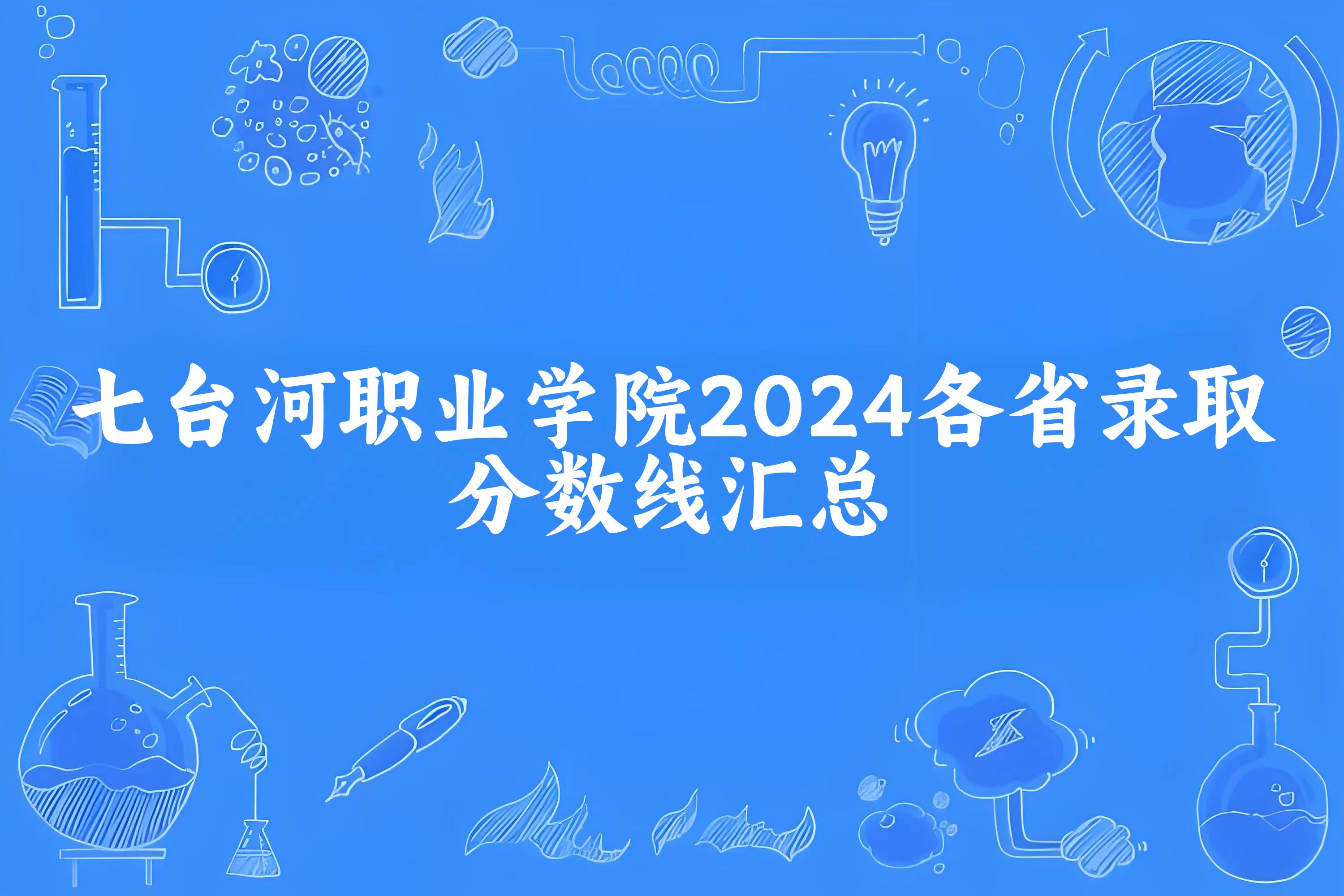 七台河职业学院2024各省录取分数线汇总